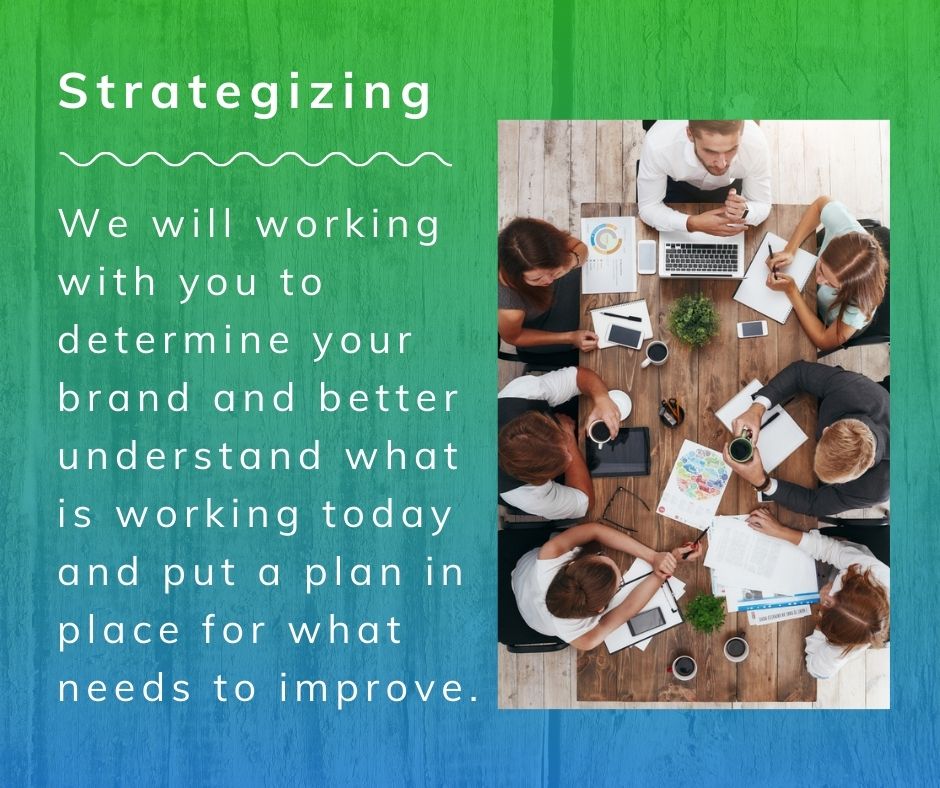 Strategizing

We will working with you to determine your brand and better understand what is working today and put a plan in place for what needs to improve.